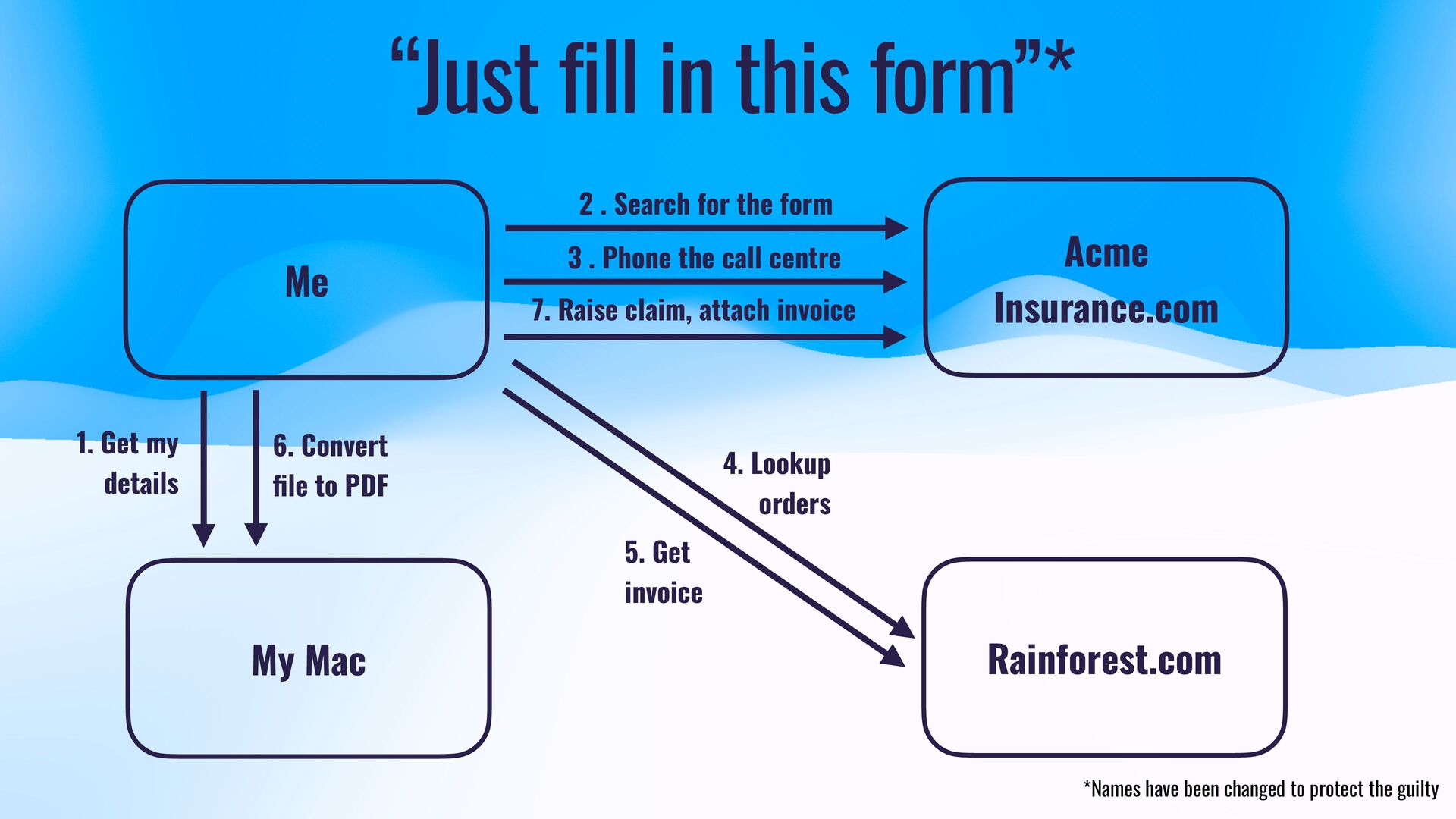 “Just fill in this form”*

Me

2 . Search for the form

3 . Phone the call centre

7. Raise claim, attach invoice

Acme Insurance.com

1. Get my details

6. Convert file to PDF

4. Lookup orders

5. Get invoice

My Mac

Rainforest.com

*Names have been changed to protect the guilty